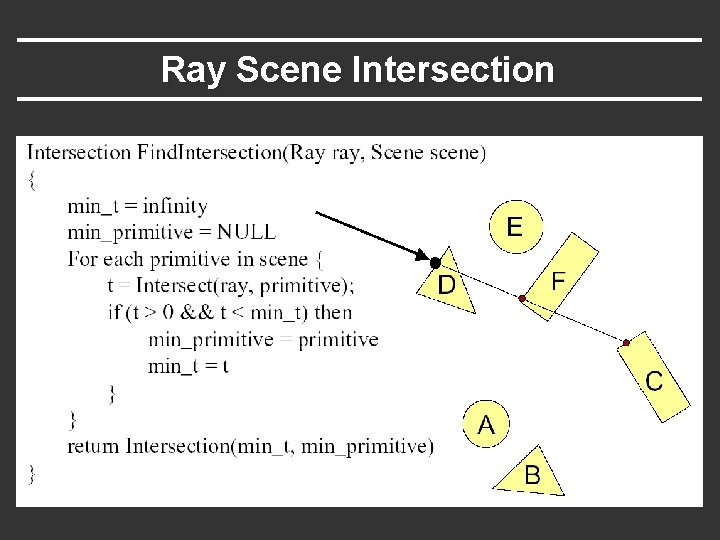 Ray Scene Intersection

Intersection FindIntersection(Ray ray, Scene scene)
{
min_t = infinity
min_primitive = NULL
For each primitive in scene {
t = Intersect(ray, primitive);
if (t > 0 && t < min_t) then
min_primitive = primitive
min_t = t
}
}
return Intersection(min_t, min_primitive)
}

E
D
F
C
A
B